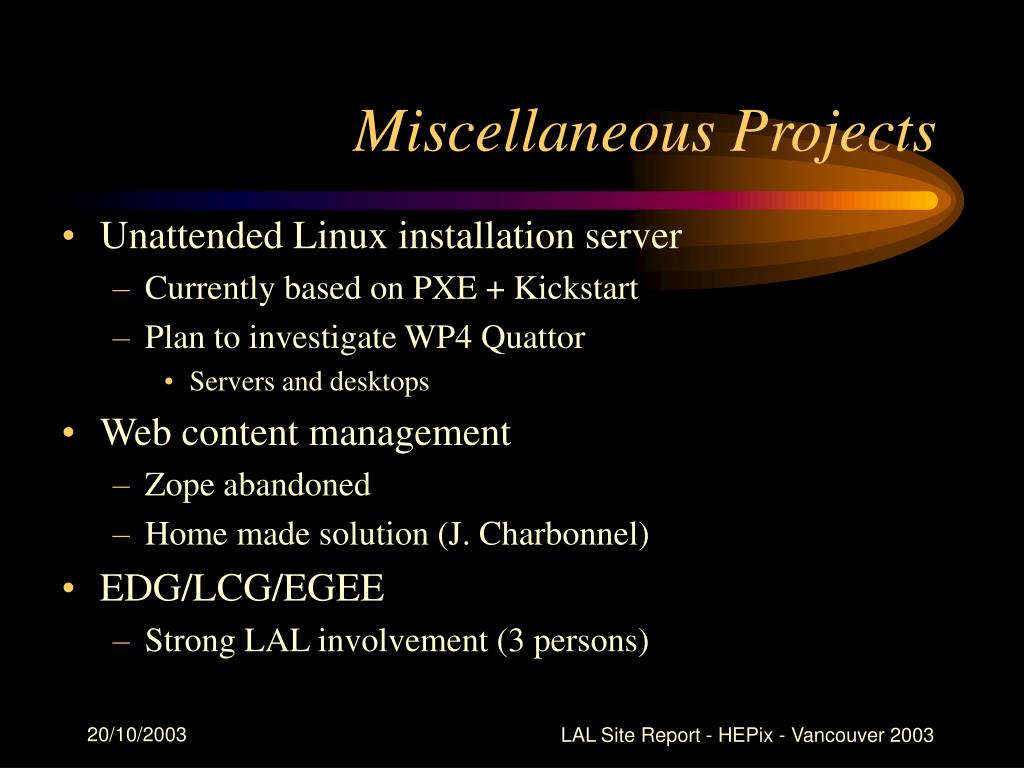 Miscellaneous Projects

• Unattended Linux installation server
– Currently based on PXE + Kickstart
– Plan to investigate WP4 Quattor
• Servers and desktops
• Web content management
– Zope abandoned
– Home made solution (J. Charbonnel)
• EDG/LCG/EGEE
– Strong LAL involvement (3 persons)

20/10/2003

LAL Site Report - HEPix - Vancouver 2003